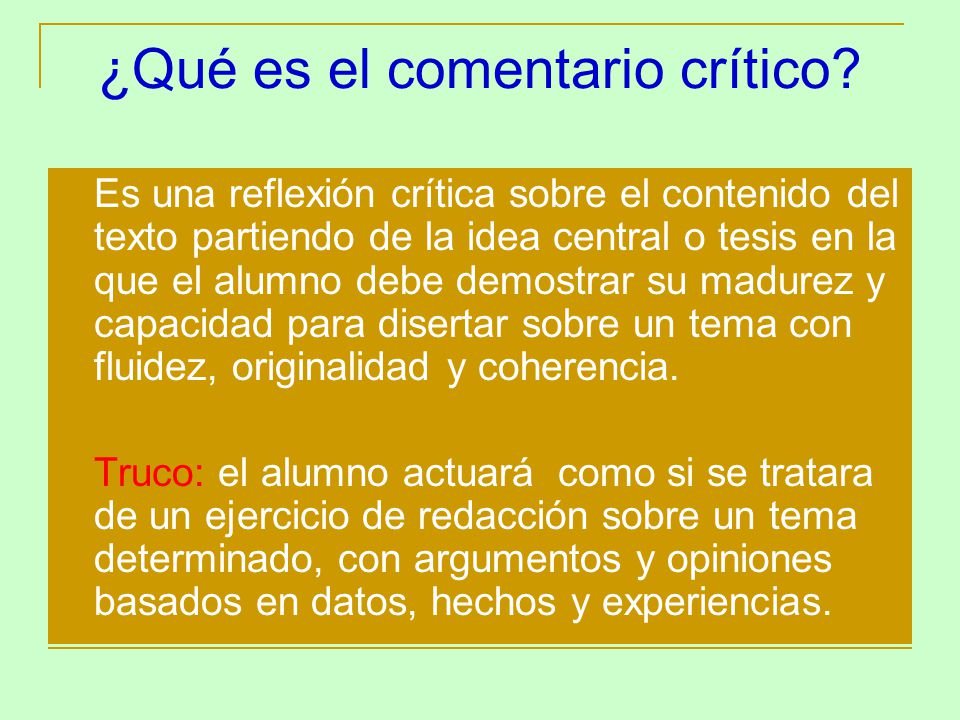 ¿Qué es el comentario crítico?

Es una reflexión crítica sobre el contenido del texto partiendo de la idea central o tesis en la que el alumno debe demostrar su madurez y capacidad para disertar sobre un tema con fluidez, originalidad y coherencia.

Truco: el alumno actuará como si se tratara de un ejercicio de redacción sobre un tema determinado, con argumentos y opiniones basados en datos, hechos y experiencias.